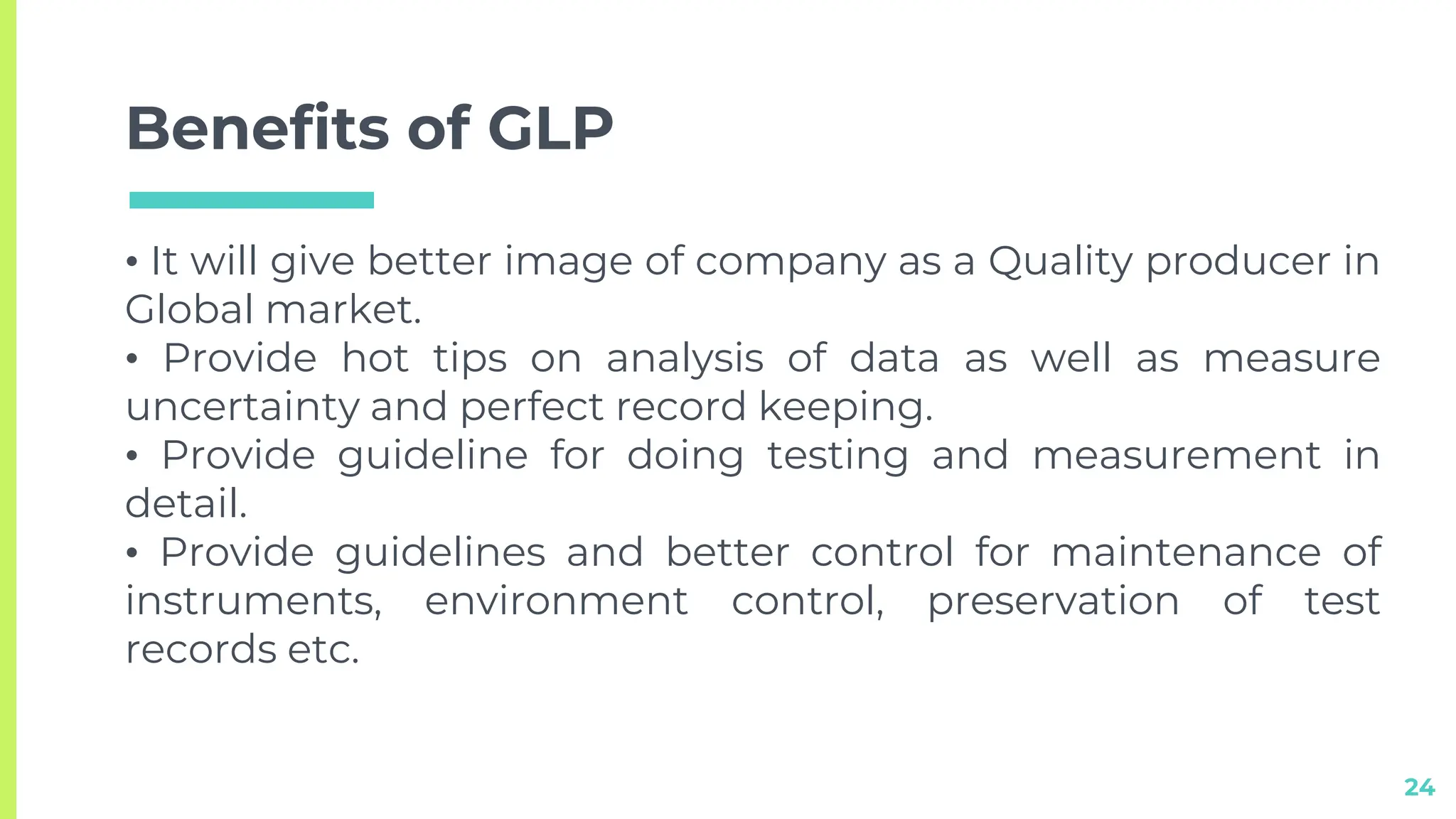 Benefits of GLP

• It will give better image of company as a Quality producer in Global market.
• Provide hot tips on analysis of data as well as measure uncertainty and perfect record keeping.
• Provide guideline for doing testing and measurement in detail.
• Provide guidelines and better control for maintenance of instruments, environment control, preservation of test records etc.

24